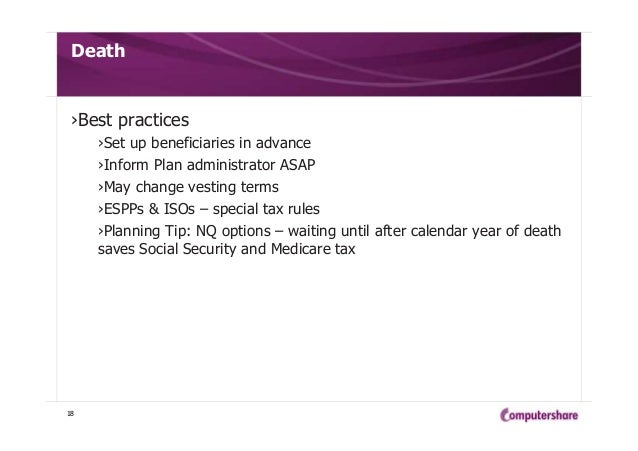 Death

›Best practices

›Set up beneficiaries in advance

›Inform Plan administrator ASAP

›May change vesting terms

›ESPPs & ISOs – special tax rules

›Planning Tip: NQ options – waiting until after calendar year of death saves Social Security and Medicare tax

18

Computershare